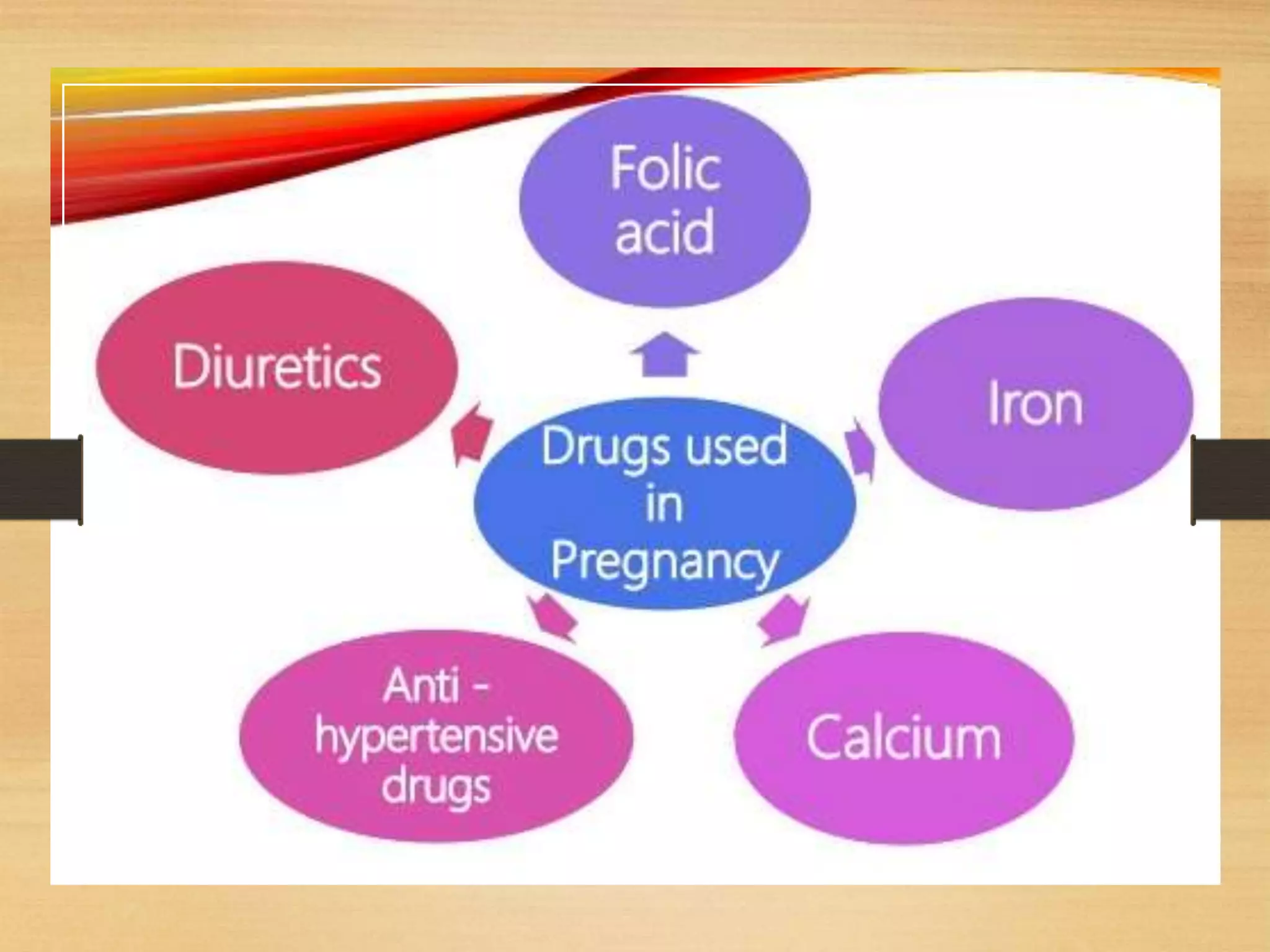 Folic acid

Diuretics

Iron

Drugs used in Pregnancy

Anti - hypertensive drugs

Calcium